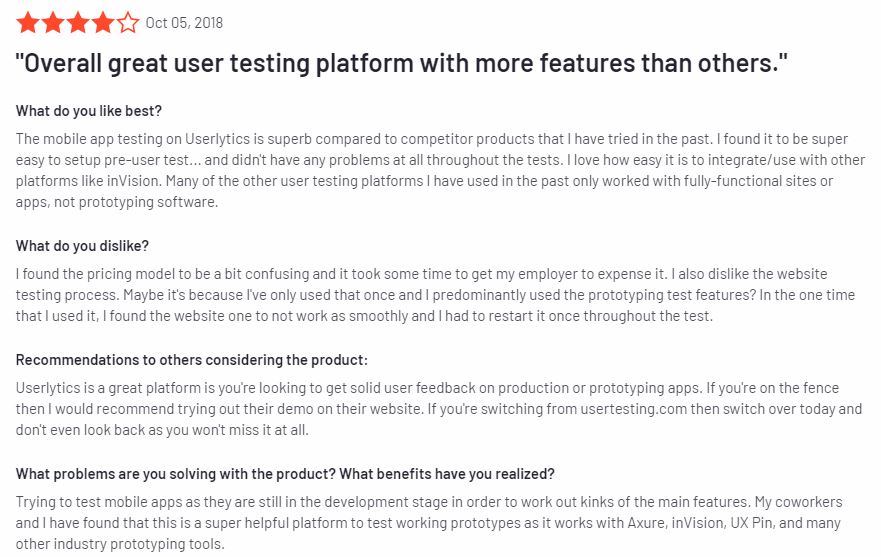 Oct 05, 2018

"Overall great user testing platform with more features than others."

What do you like best?

The mobile app testing on Userlytics is superb compared to competitor products that I have tried in the past. I found it to be super easy to setup pre-user test... and didn't have any problems at all throughout the tests. I love how easy it is to integrate/use with other platforms like inVision. Many of the other user testing platforms I have used in the past only worked with fully-functional sites or apps, not prototyping software.

What do you dislike?

I found the pricing model to be a bit confusing and it took some time to get my employer to expense it. I also dislike the website testing process. Maybe it's because I've only used that once and I predominantly used the prototyping test features? In the one time that I used it, I found the website one to not work as smoothly and I had to restart it once throughout the test.

Recommendations to others considering the product:

Userlytics is a great platform is you're looking to get solid user feedback on production or prototyping apps. If you're on the fence then I would recommend trying out their demo on their website. If you're switching from usertesting.com then switch over today and don't even look back as you won't miss it at all.

What problems are you solving with the product? What benefits have you realized?

Trying to test mobile apps as they are still in the development stage in order to work out kinks of the main features. My coworkers and I have found that this is a super helpful platform to test working prototypes as it works with Axure, inVision, UX Pin, and many other industry prototyping tools.